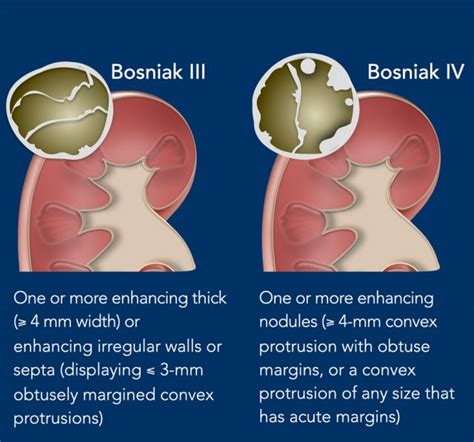 Bosniak III

One or more enhancing thick ($\geq$ 4 mm width) or enhancing irregular walls or septa (displaying $\leq$ 3-mm obtusely margined convex protrusions)

Bosniak IV

One or more enhancing nodules ($\geq$ 4-mm convex protrusion with obtuse margins, or a convex protrusion of any size that has acute margins)